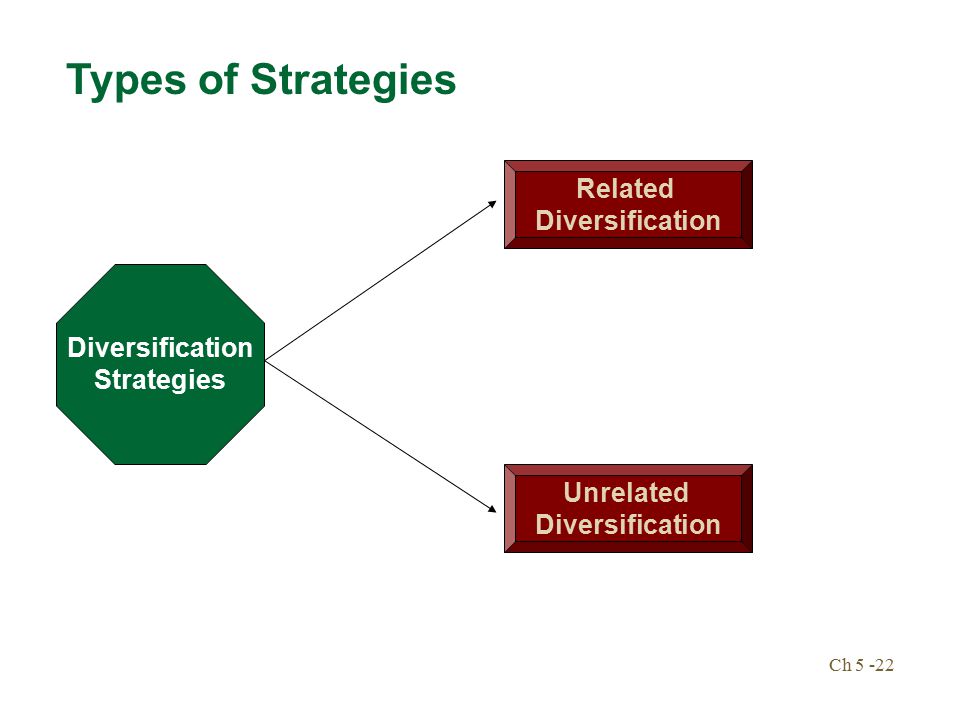 Types of Strategies

Diversification Strategies

Related Diversification

Unrelated Diversification

Ch 5 -22